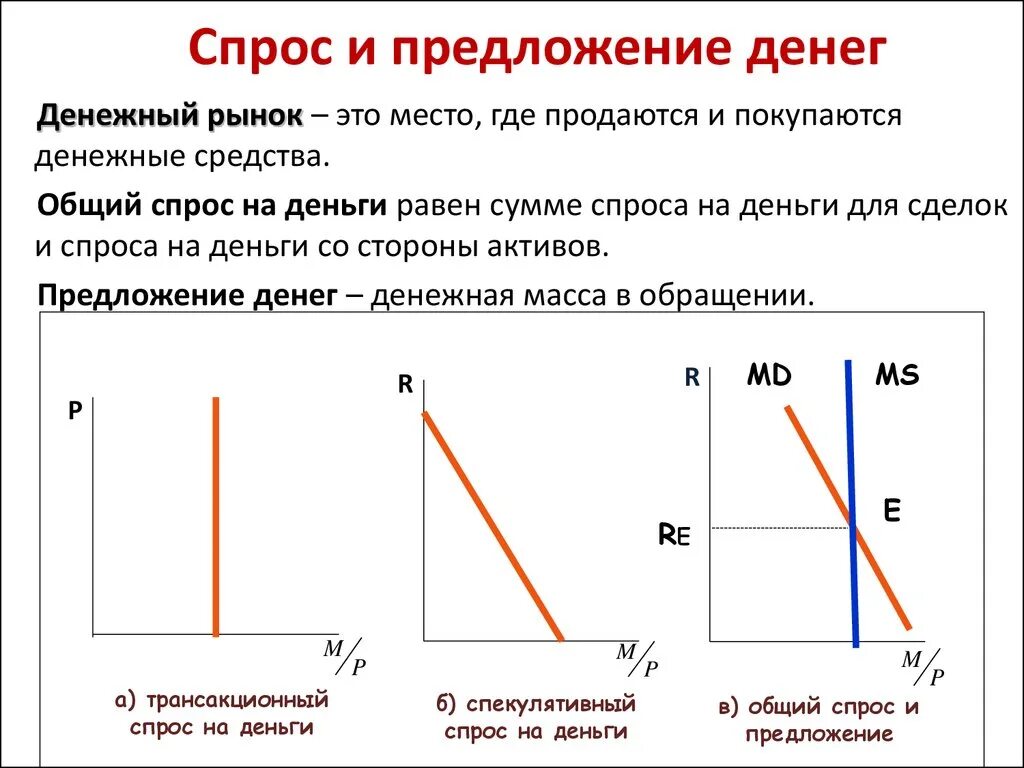 Спрос и предложение денег

Денежный рынок – это место, где продаются и покупаются денежные средства.

Общий спрос на деньги равен сумме спроса на деньги для сделок и спроса на деньги со стороны активов.

Предложение денег – денежная масса в обращении.

P

$M/P$

а) трансакционный спрос на деньги

R

$M/P$

б) спекулятивный спрос на деньги

R

MD

MS

E

$R_E$

$M/P$

в) общий спрос и предложение